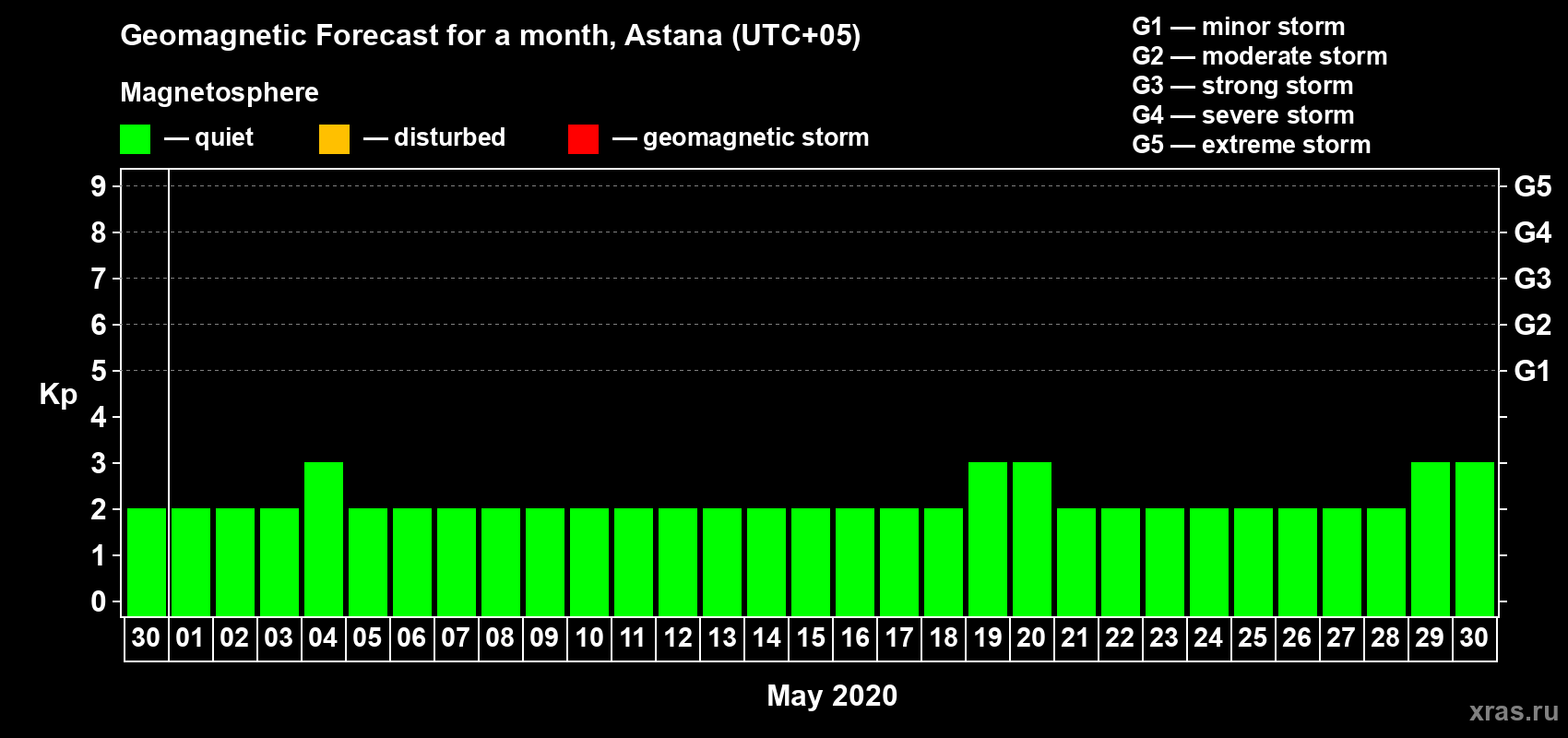 Geomagnetic Forecast for a month, Astana (UTC+05)

Magnetosphere

— quiet — disturbed — geomagnetic storm

G1 — minor storm
G2 — moderate storm
G3 — strong storm
G4 — severe storm
G5 — extreme storm

Kp

9 8 7 6 5 4 3 2 1 0

G5 G4 G3 G2 G1

30 01 02 03 04 05 06 07 08 09 10 11 12 13 14 15 16 17 18 19 20 21 22 23 24 25 26 27 28 29 30

May 2020

xras.ru